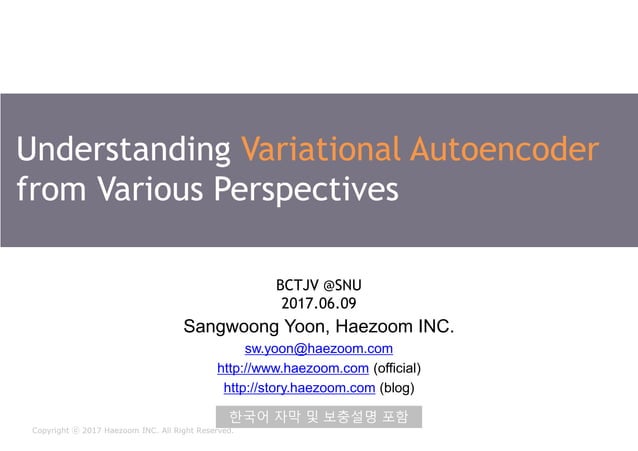 Understanding Variational Autoencoder from Various Perspectives

BCTJV @SNU
2017.06.09
Sangwoong Yoon, Haezoom INC.
sw.yoon@haezoom.com
http://www.haezoom.com (official)
http://story.haezoom.com (blog)

한국어 자막 및 보충설명 포함

Copyright ⓒ 2017 Haezoom INC. All Right Reserved.